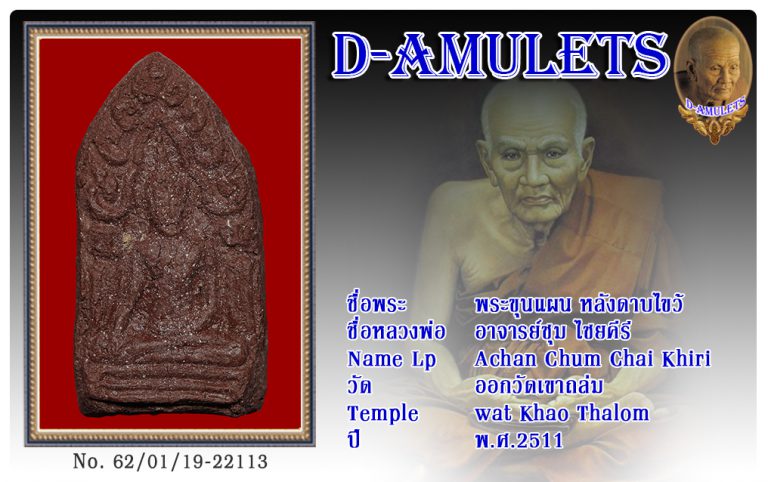 D-AMULETS

D-AMULETS

ชื่อพระ พระขุนแผน หลังดาบไขว้
ชื่อหลวงพ่อ อาจารย์ชุม ไชยคีรี
Name Lp Achan Chum Chai Khiri
วัด ออกวัดเขาถล่ม
Temple wat Khao Thalom
ปี พ.ศ.2511

No. 62/01/19-22113